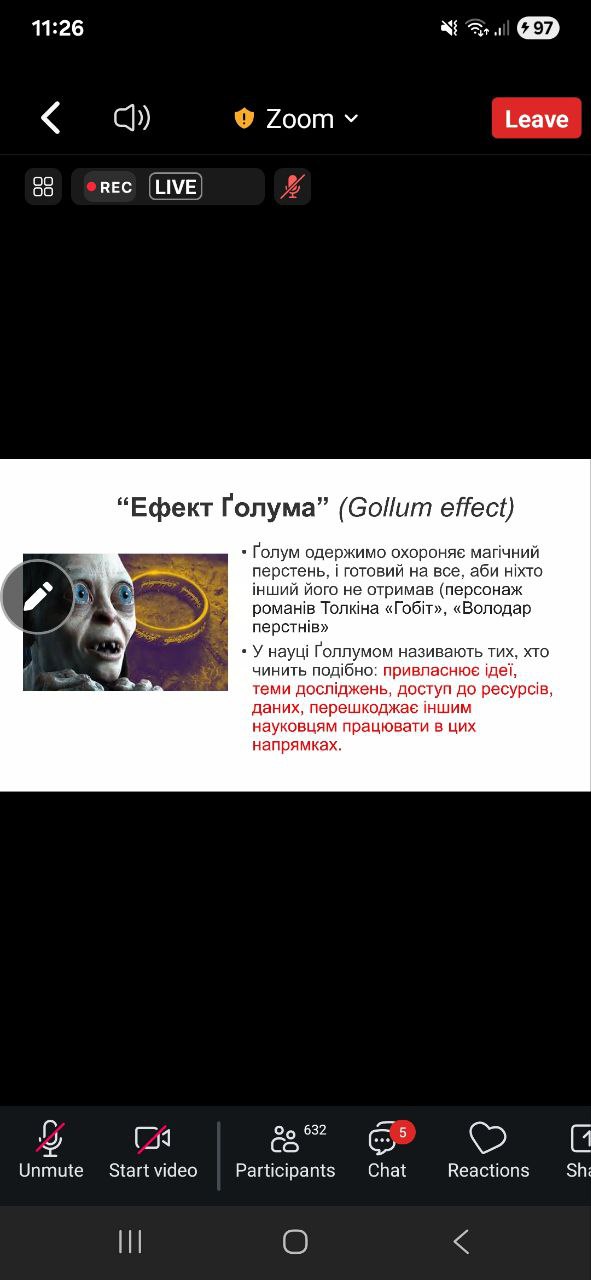 11:26

97

Zoom

Leave

REC LIVE

“Ефект Ґолума” (Gollum effect)

• Ґолум одержимо охороняє магічний перстень, і готовий на все, аби ніхто інший його не отримав (персонаж романів Толкіна «Гобіт», «Володар перстнів»

• У науці Ґоллумом називають тих, хто чинить подібно: привласнює ідеї, теми досліджень, доступ до ресурсів, даних, перешкоджає іншим науковцям працювати в цих напрямках.

Unmute

Start video

632
Participants

5
Chat

Reactions

Sha